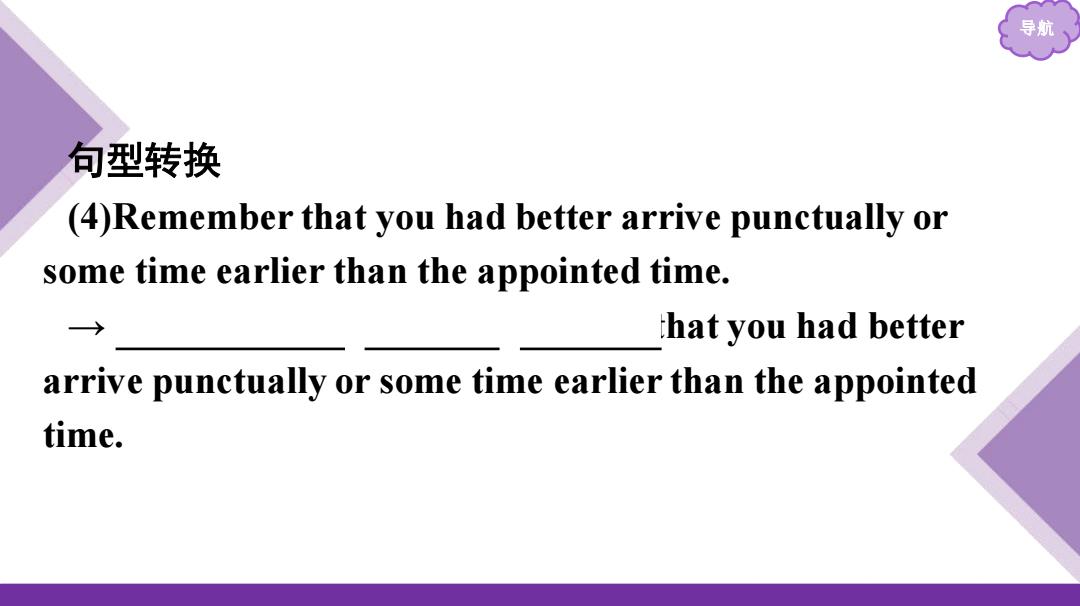 导航

句型转换

(4)Remember that you had better arrive punctually or some time earlier than the appointed time.

→ ____________ _______ _______that you had better arrive punctually or some time earlier than the appointed time.